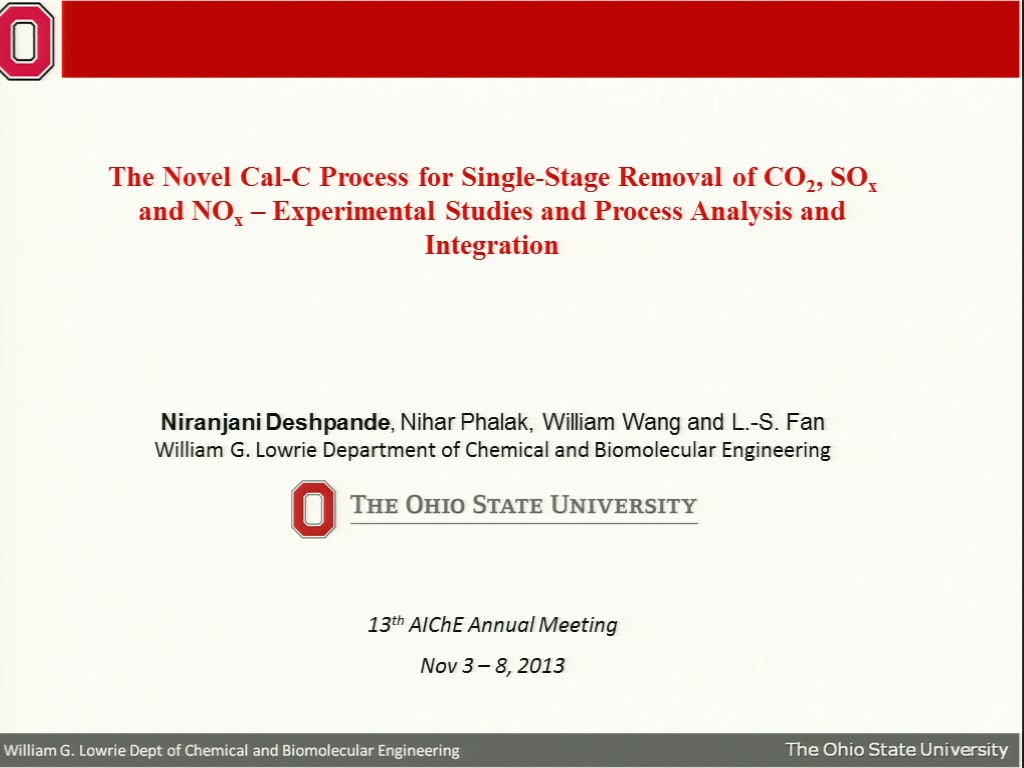 The Novel Cal-C Process for Single-Stage Removal of $CO_2$, $SO_x$ and $NO_x$ – Experimental Studies and Process Analysis and Integration

Niranjani Deshpande, Nihar Phalak, William Wang and L.-S. Fan
William G. Lowrie Department of Chemical and Biomolecular Engineering

THE OHIO STATE UNIVERSITY

$13^{th}$ AIChE Annual Meeting
Nov 3 – 8, 2013

William G. Lowrie Dept of Chemical and Biomolecular Engineering
The Ohio State University